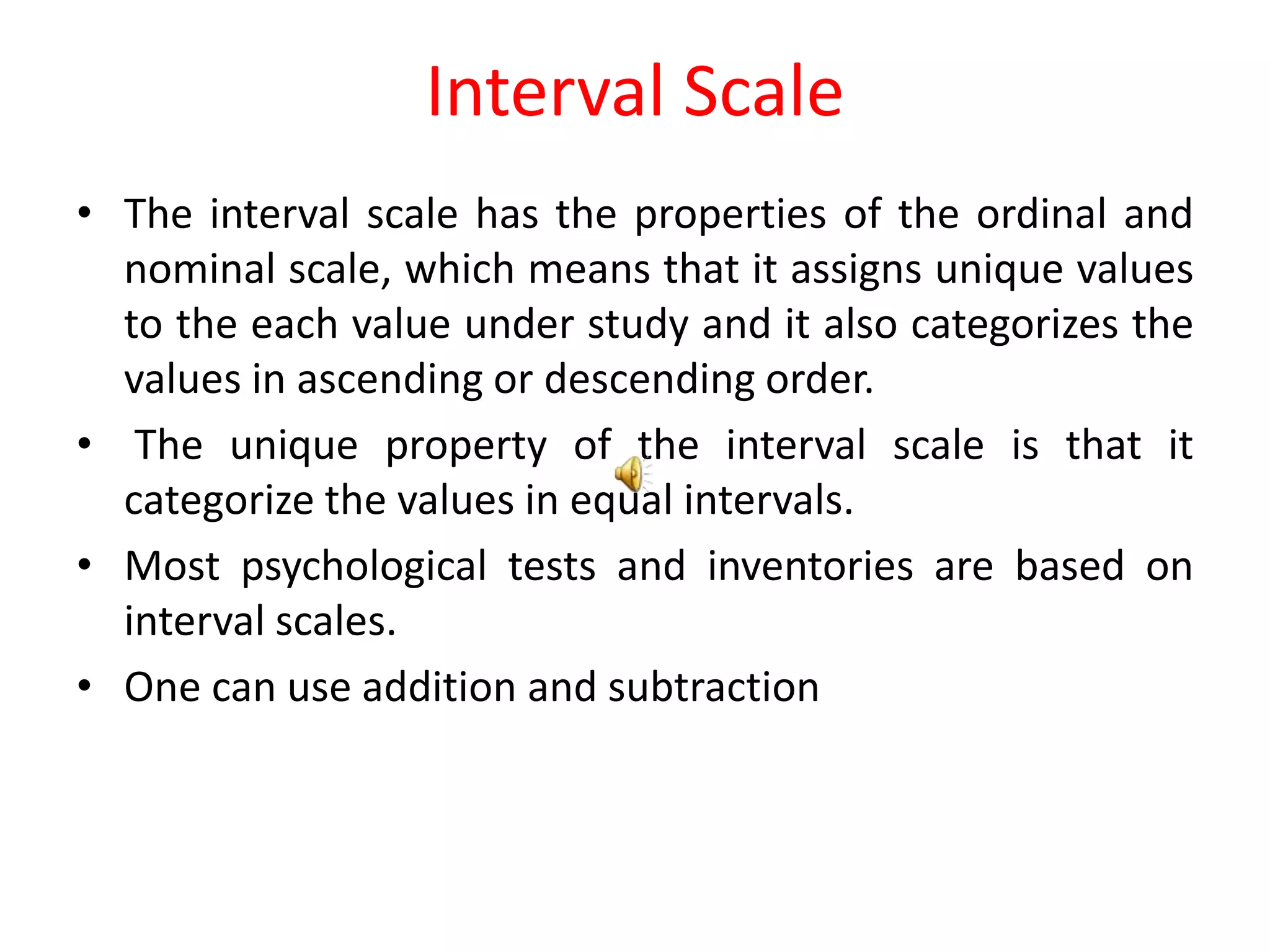 Interval Scale

• The interval scale has the properties of the ordinal and nominal scale, which means that it assigns unique values to the each value under study and it also categorizes the values in ascending or descending order.

• The unique property of the interval scale is that it categorize the values in equal intervals.

• Most psychological tests and inventories are based on interval scales.

• One can use addition and subtraction